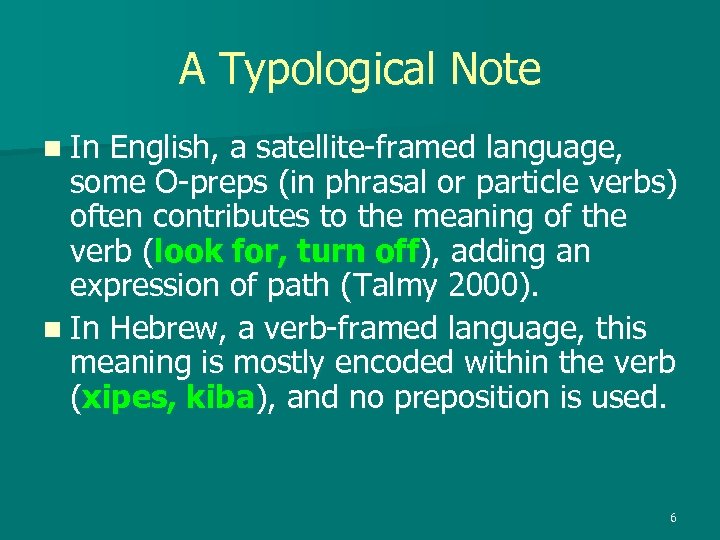 A Typological Note

In English, a satellite-framed language, some O-preps (in phrasal or particle verbs) often contributes to the meaning of the verb (look for, turn off), adding an expression of path (Talmy 2000).

In Hebrew, a verb-framed language, this meaning is mostly encoded within the verb (xipes, kiba), and no preposition is used.

6